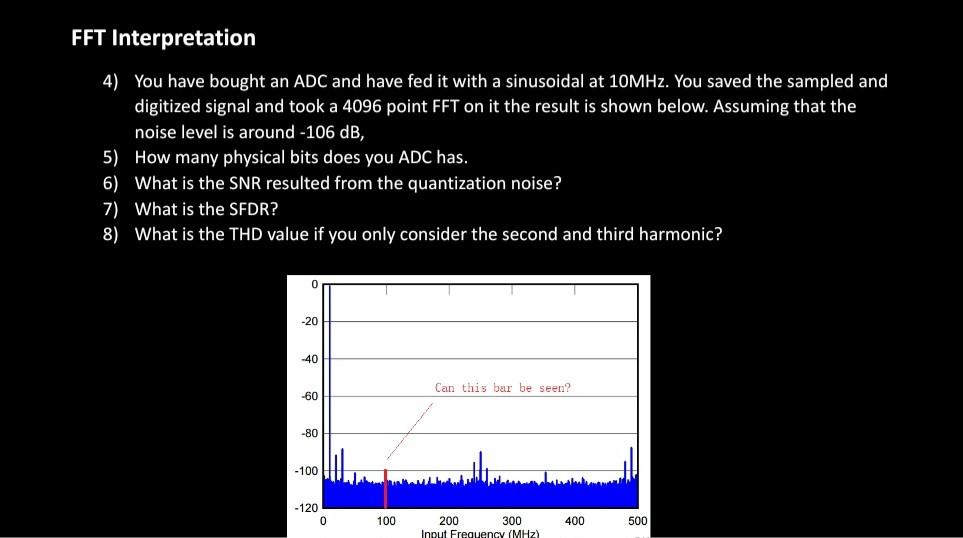 FFT Interpretation

4) You have bought an ADC and have fed it with a sinusoidal at 10MHz. You saved the sampled and digitized signal and took a 4096 point FFT on it the result is shown below. Assuming that the noise level is around -106 dB,
5) How many physical bits does you ADC has.
6) What is the SNR resulted from the quantization noise?
7) What is the SFDR?
8) What is the THD value if you only consider the second and third harmonic?

0
-20
-40
-60
-80
-100
-120
Can this bar be seen?
0
100
200
300
400
500
Input Frequency (MHz)